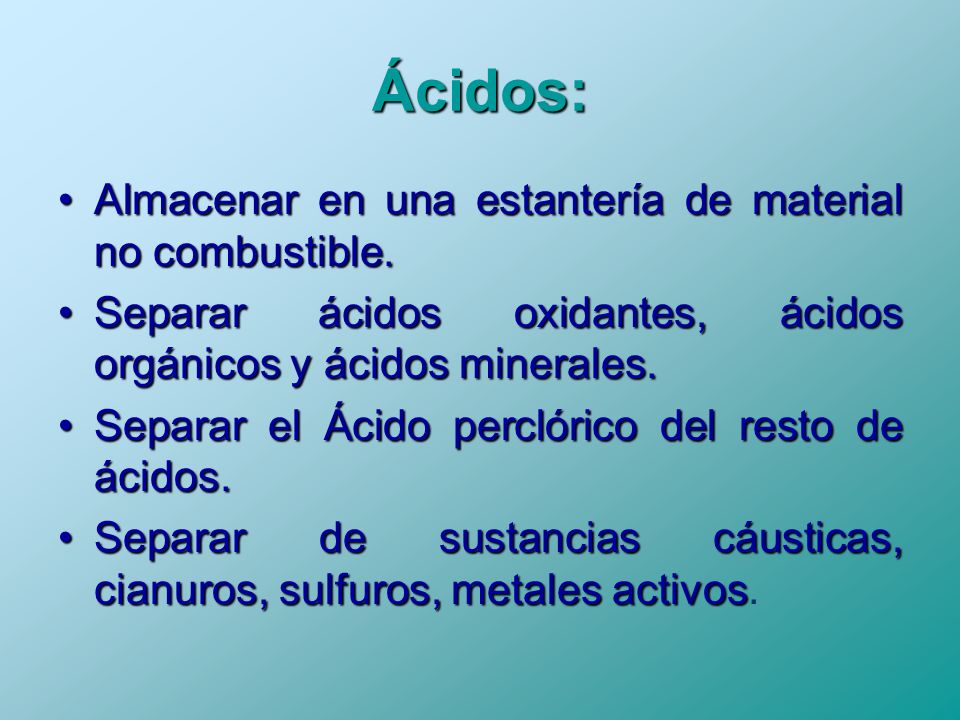 Ácidos:

• Almacenar en una estantería de material no combustible.

• Separar ácidos oxidantes, ácidos orgánicos y ácidos minerales.

• Separar el Ácido perclórico del resto de ácidos.

• Separar de sustancias cáusticas, cianuros, sulfuros, metales activos.